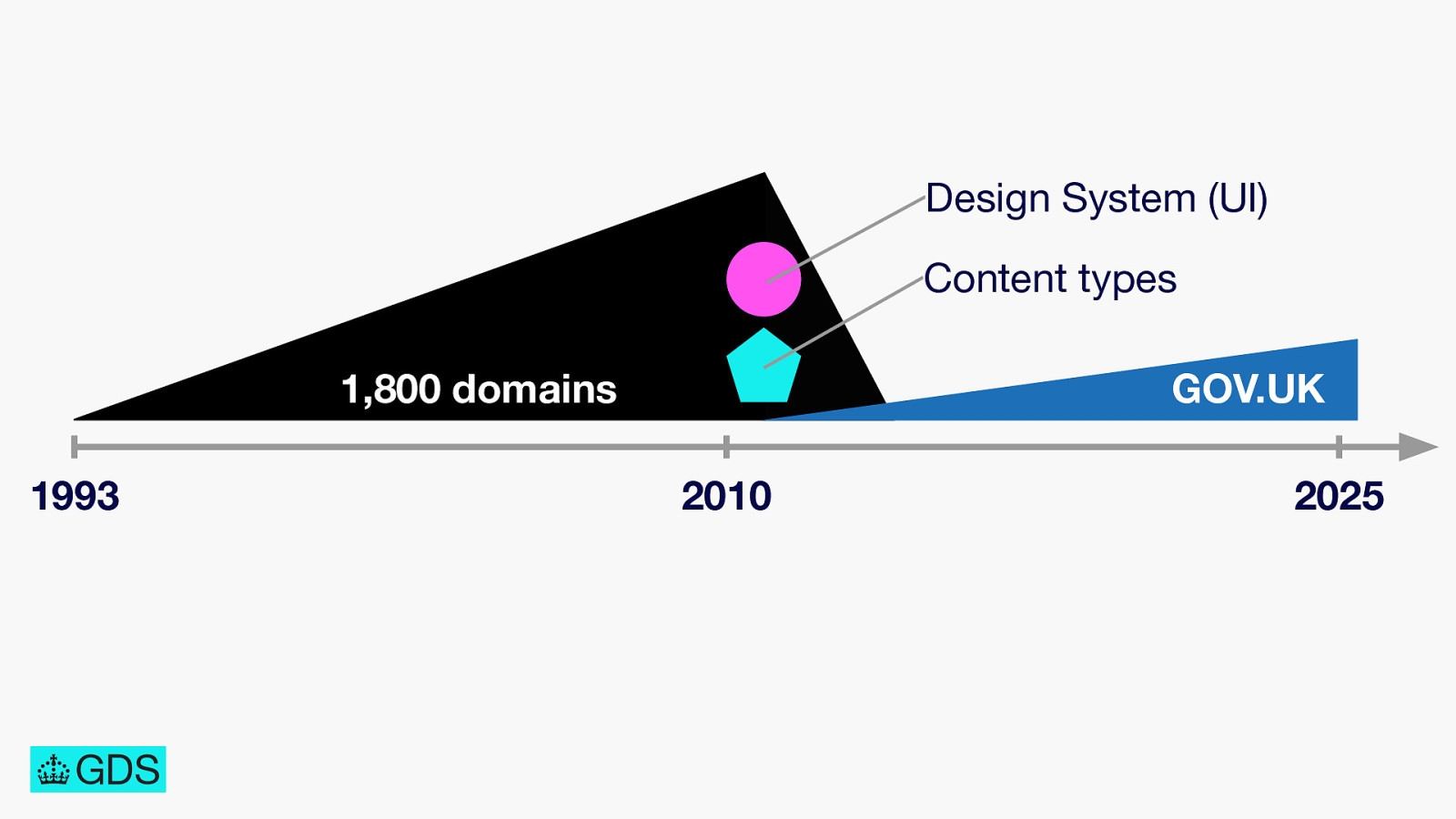 Design System (UI)

Content types

1,800 domains

GOV.UK

1993

2010

2025

GDS